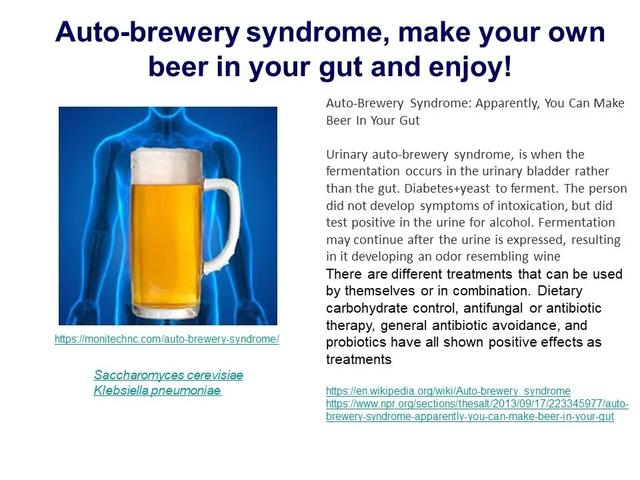 Auto-brewery syndrome, make your own beer in your gut and enjoy!

https://monitechnc.com/auto-brewery-syndrome/

Saccharomyces cerevisiae
Klebsiella pneumoniae

Auto-Brewery Syndrome: Apparently, You Can Make Beer In Your Gut

Urinary auto-brewery syndrome, is when the fermentation occurs in the urinary bladder rather than the gut. Diabetes+yeast to ferment. The person did not develop symptoms of intoxication, but did test positive in the urine for alcohol. Fermentation may continue after the urine is expressed, resulting in it developing an odor resembling wine

There are different treatments that can be used by themselves or in combination. Dietary carbohydrate control, antifungal or antibiotic therapy, general antibiotic avoidance, and probiotics have all shown positive effects as treatments

https://en.wikipedia.org/wiki/Auto-brewery_syndrome
https://www.npr.org/sections/thesalt/2013/09/17/223345977/auto-brewery-syndrome-apparently-you-can-make-beer-in-your-gut